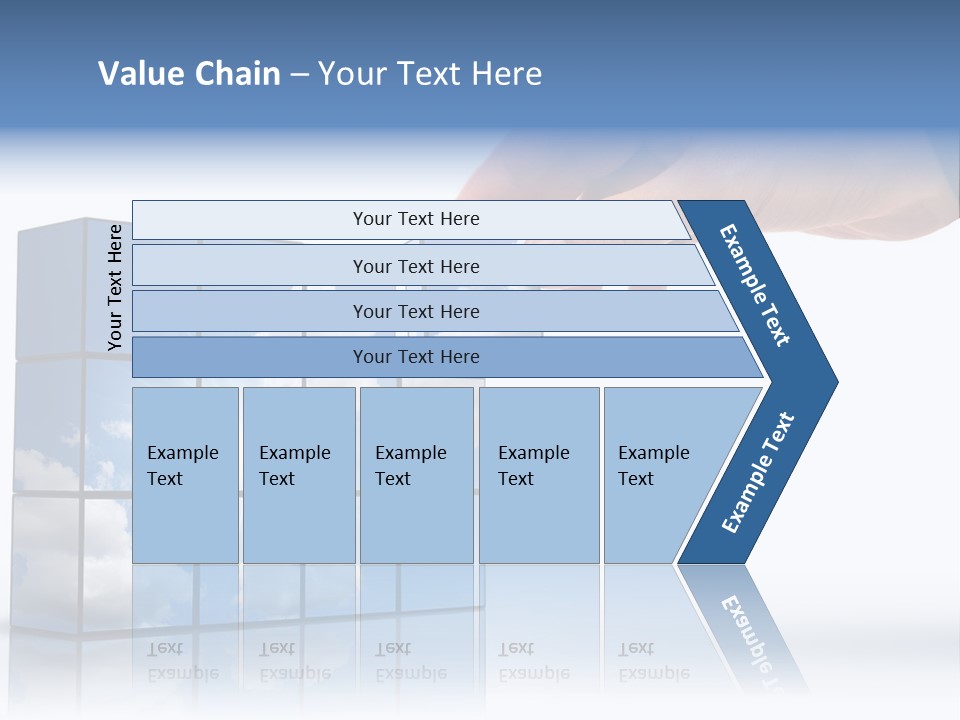 Value Chain – Your Text Here

Your Text Here

Your Text Here

Your Text Here

Your Text Here

Your Text Here

Example Text

Example Text

Example Text

Example Text

Example Text

Example Text

Example Text